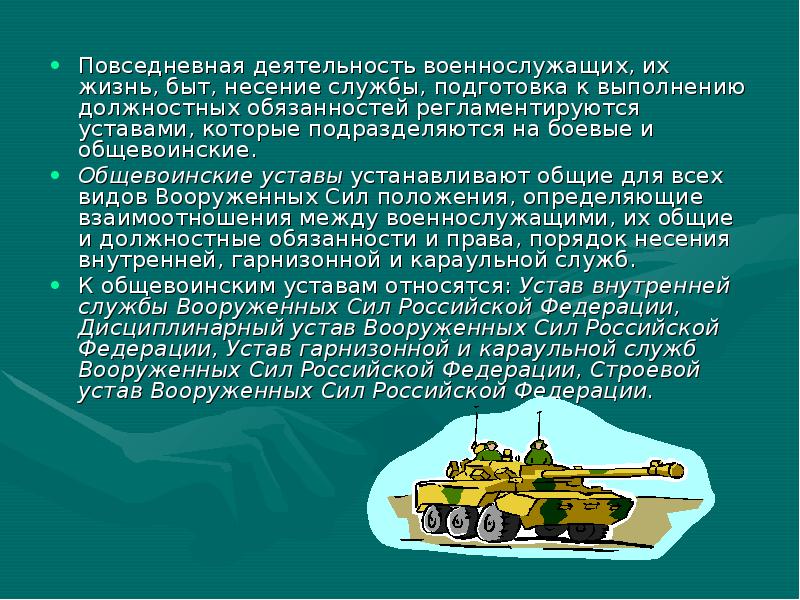 • Повседневная деятельность военнослужащих, их жизнь, быт, несение службы, подготовка к выполнению должностных обязанностей регламентируются уставами, которые подразделяются на боевые и общевоинские.

• Общевоинские уставы устанавливают общие для всех видов Вооруженных Сил положения, определяющие взаимоотношения между военнослужащими, их общие и должностные обязанности и права, порядок несения внутренней, гарнизонной и караульной служб.

• К общевоинским уставам относятся: Устав внутренней службы Вооруженных Сил Российской Федерации, Дисциплинарный устав Вооруженных Сил Российской Федерации, Устав гарнизонной и караульной служб Вооруженных Сил Российской Федерации, Строевой устав Вооруженных Сил Российской Федерации.